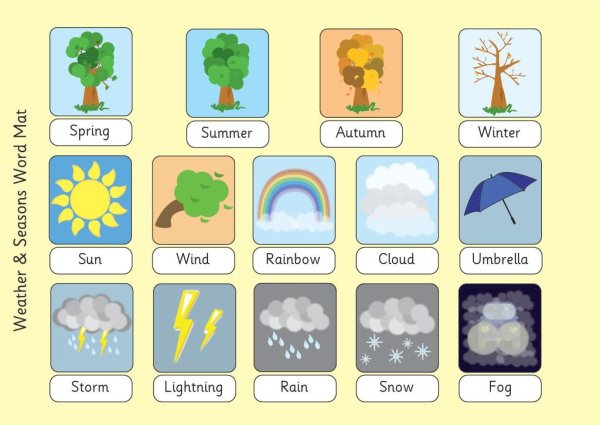 Weather & Seasons Word Mat

Spring

Summer

Autumn

Winter

Sun

Wind

Rainbow

Cloud

Umbrella

Storm

Lightning

Rain

Snow

Fog